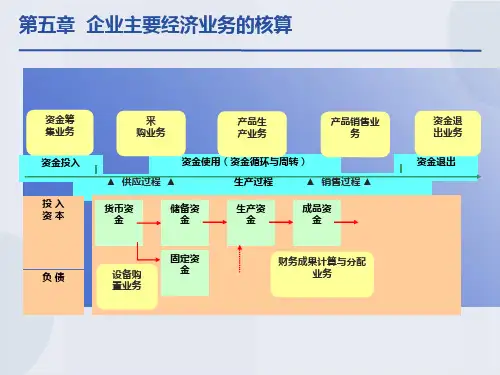 第五章 企业主要经济业务的核算

资金筹集业务

采购业务

产品生产业务

产品销售业务

资金退出业务

资金投入

资金使用（资金循环与周转）

资金退出

▲ 供应过程 ▲

生产过程

▲ 销售过程 ▲

投入资本

负债

货币资金

储备资金

生产资金

成品资金

固定资金

设备购置业务

财务成果计算与分配业务